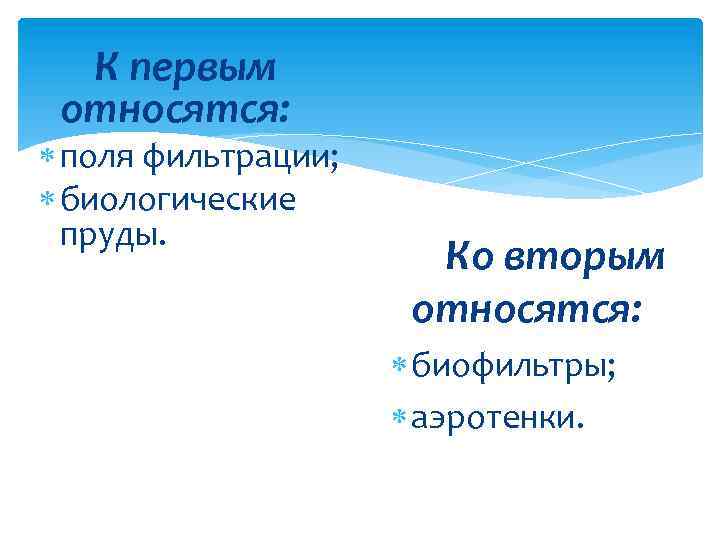 К первым относятся:

* поля фильтрации;
* биологические пруды.

Ко вторым относятся:

* биофильтры;
* аэротенки.